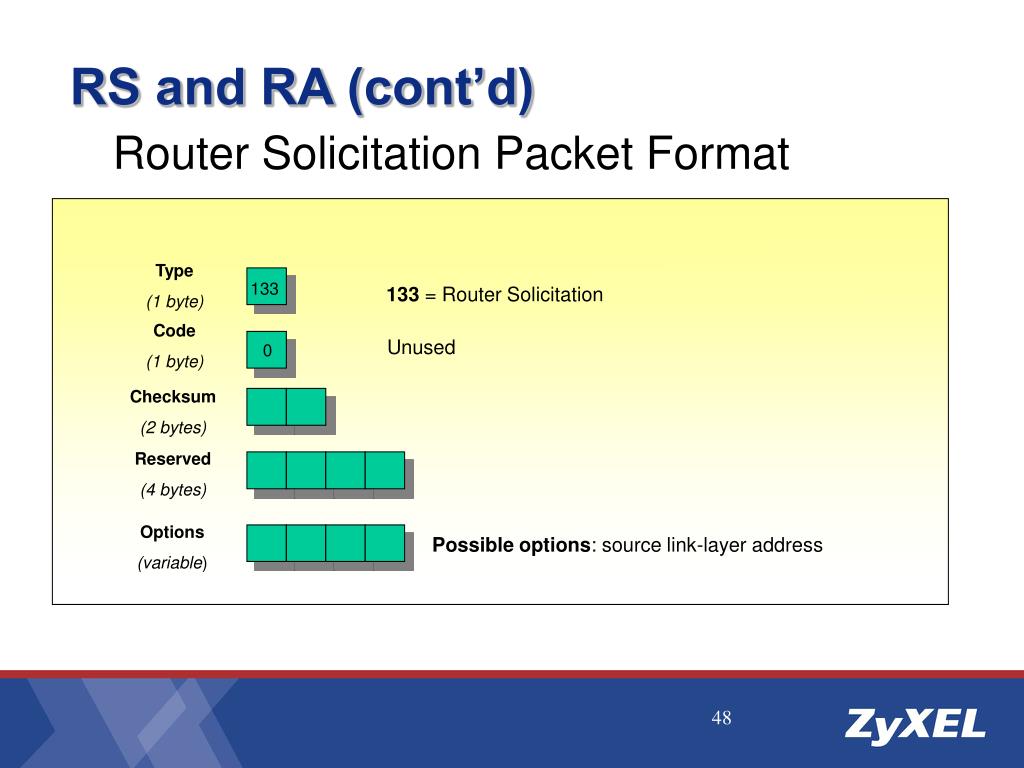 RS and RA (cont'd)

Router Solicitation Packet Format

Type
(1 byte)

133

133 = Router Solicitation

Code
(1 byte)

0

Unused

Checksum
(2 bytes)

Reserved
(4 bytes)

Options
(variable)

Possible options: source link-layer address

48

ZyXEL